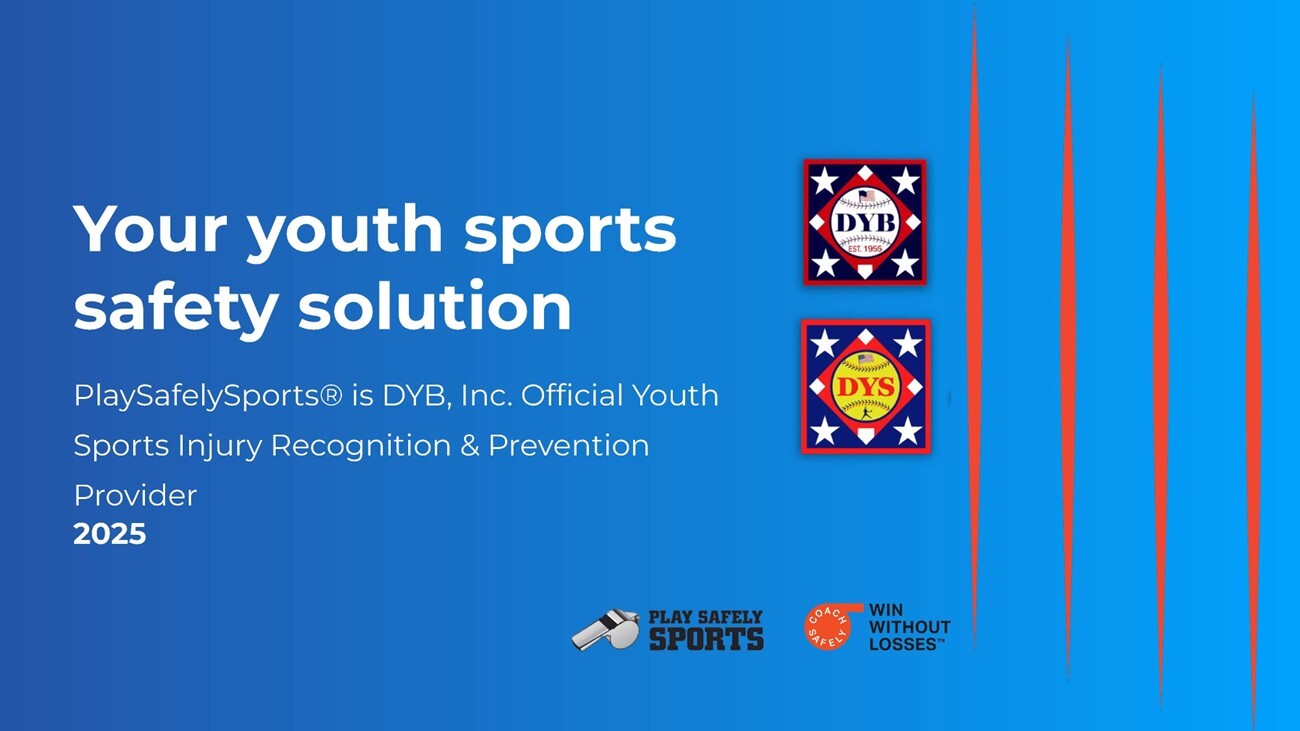 Your youth sports safety solution

PlaySafelySports® is DYB, Inc. Official Youth Sports Injury Recognition & Prevention Provider
2025

DYB
EST. 1955

DYS

PLAY SAFELY SPORTS

COACH SAFELY

WIN WITHOUT LOSSES™